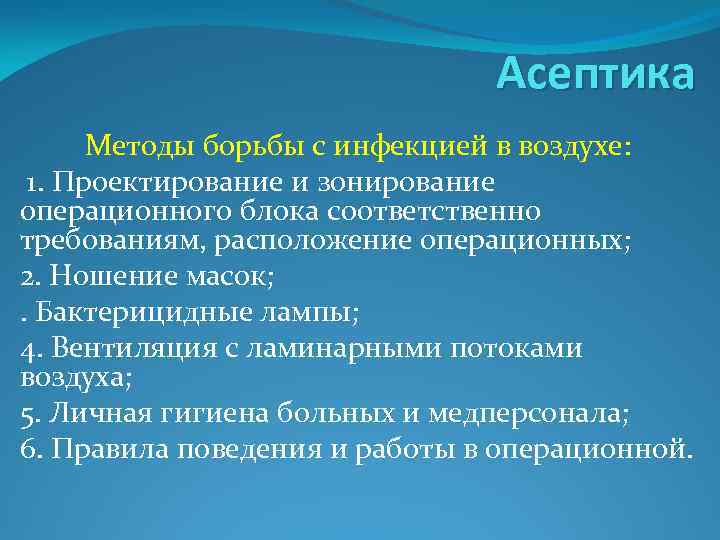 Асептика

Методы борьбы с инфекцией в воздухе:

1. Проектирование и зонирование операционного блока соответственно требованиям, расположение операционных;

2. Ношение масок;

. Бактерицидные лампы;

4. Вентиляция с ламинарными потоками воздуха;

5. Личная гигиена больных и медперсонала;

6. Правила поведения и работы в операционной.